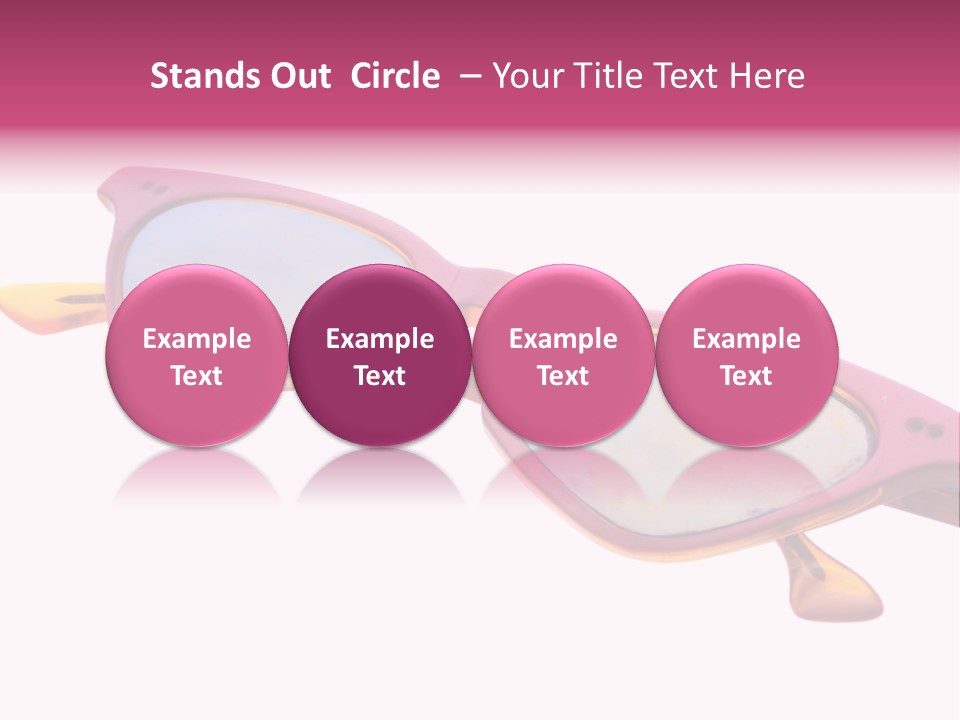 Stands Out Circle – Your Title Text Here

Example Text

Example Text

Example Text

Example Text